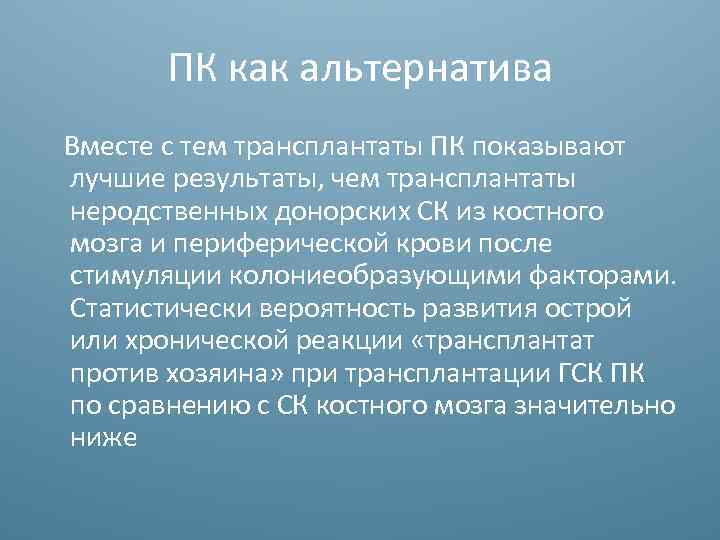 ПК как альтернатива

Вместе с тем трансплантаты ПК показывают лучшие результаты, чем трансплантаты неродственных донорских СК из костного мозга и периферической крови после стимуляции колониеобразующими факторами. Статистически вероятность развития острой или хронической реакции «трансплантат против хозяина» при трансплантации ГСК ПК по сравнению с СК костного мозга значительно ниже